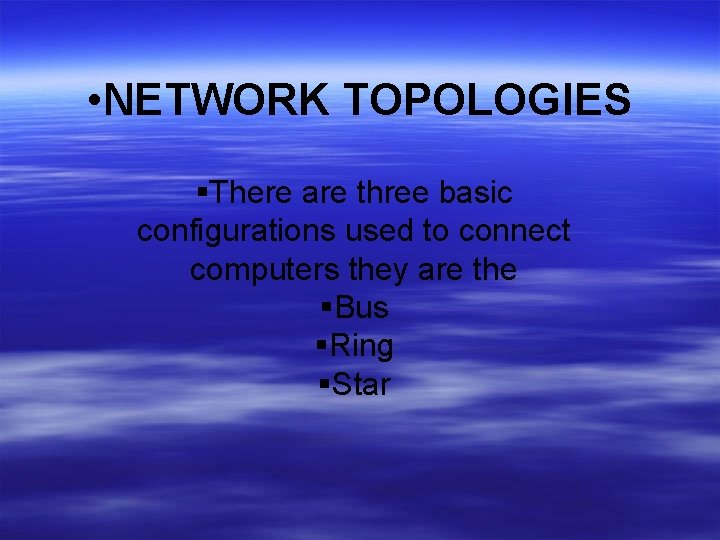 •NETWORK TOPOLOGIES

▪There are three basic configurations used to connect computers they are the
▪Bus
▪Ring
▪Star